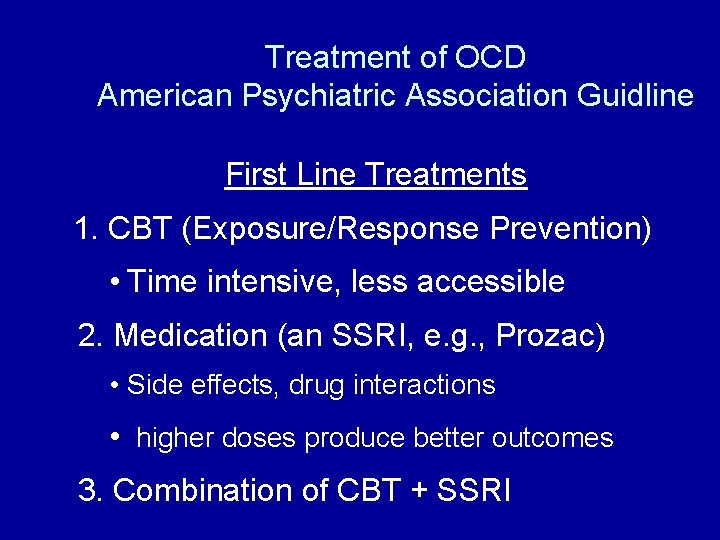 Treatment of OCD
American Psychiatric Association Guidline

First Line Treatments

1. CBT (Exposure/Response Prevention)

• Time intensive, less accessible

2. Medication (an SSRI, e.g., Prozac)

• Side effects, drug interactions

• higher doses produce better outcomes

3. Combination of CBT + SSRI